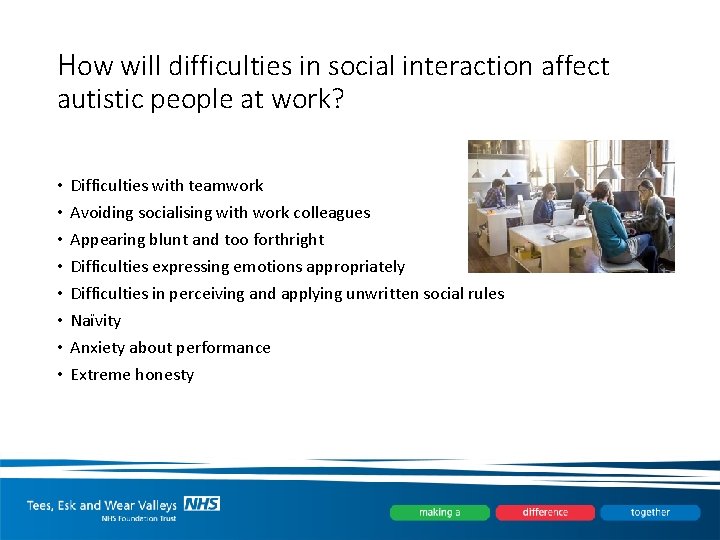 How will difficulties in social interaction affect autistic people at work?

• Difficulties with teamwork
• Avoiding socialising with work colleagues
• Appearing blunt and too forthright
• Difficulties expressing emotions appropriately
• Difficulties in perceiving and applying unwritten social rules
• Naïvity
• Anxiety about performance
• Extreme honesty

Tees, Esk and Wear Valleys NHS
NHS Foundation Trust

making a difference together